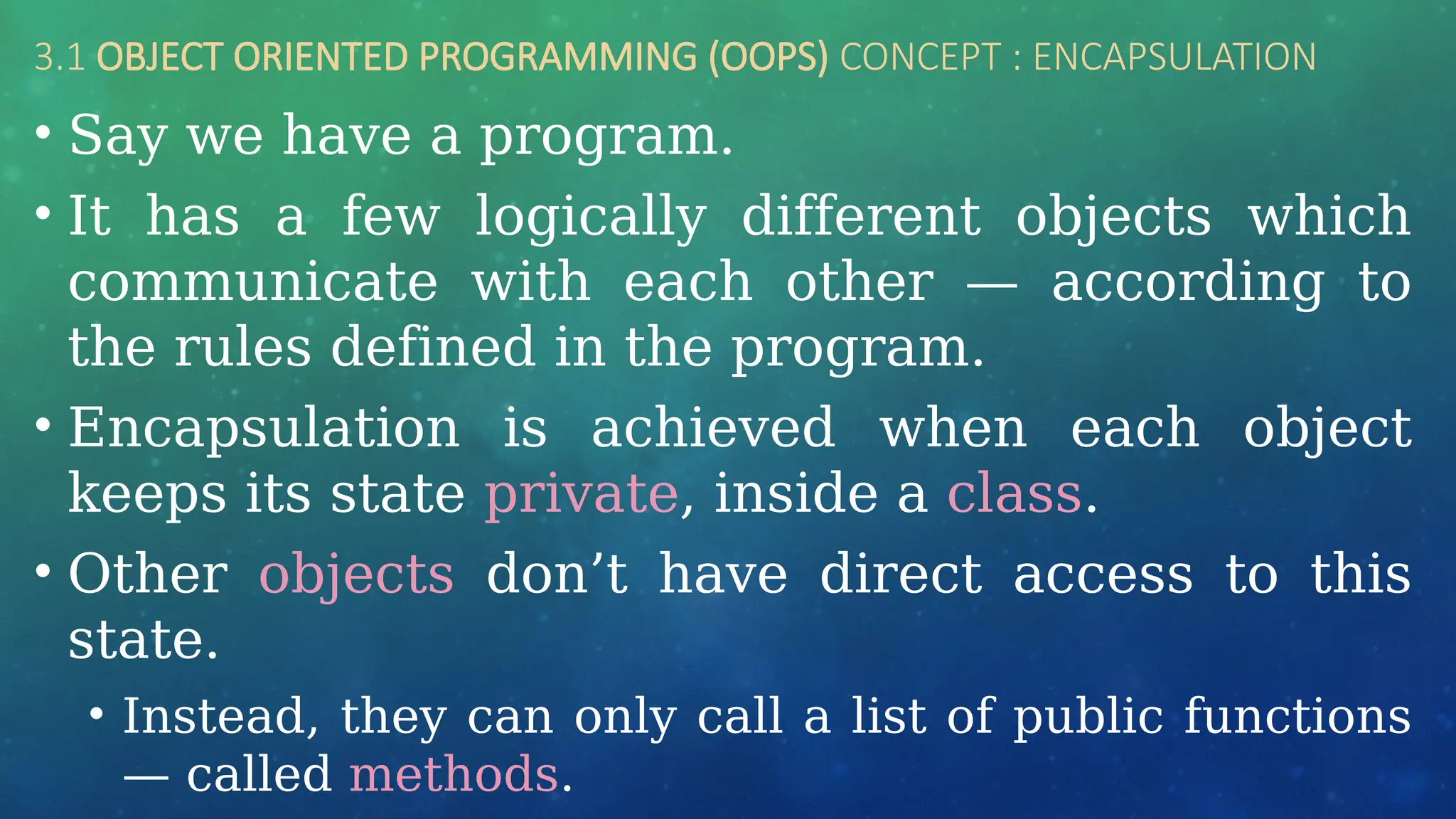 3.1 OBJECT ORIENTED PROGRAMMING (OOPS) CONCEPT : ENCAPSULATION

• Say we have a program.

• It has a few logically different objects which communicate with each other — according to the rules defined in the program.

• Encapsulation is achieved when each object keeps its state private, inside a class.

• Other objects don’t have direct access to this state.

• Instead, they can only call a list of public functions — called methods.